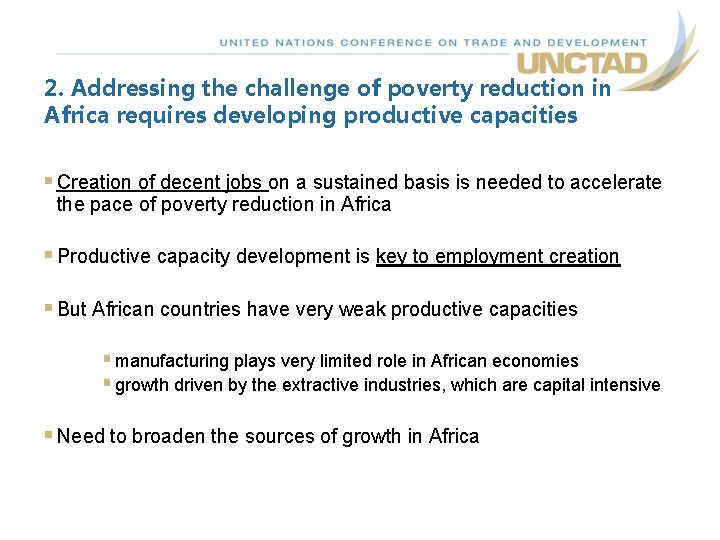 UNITED NATIONS CONFERENCE ON TRADE AND DEVELOPMENT
UNCTAD

2. Addressing the challenge of poverty reduction in Africa requires developing productive capacities

Creation of decent jobs on a sustained basis is needed to accelerate the pace of poverty reduction in Africa

Productive capacity development is key to employment creation

But African countries have very weak productive capacities

manufacturing plays very limited role in African economies

growth driven by the extractive industries, which are capital intensive

Need to broaden the sources of growth in Africa